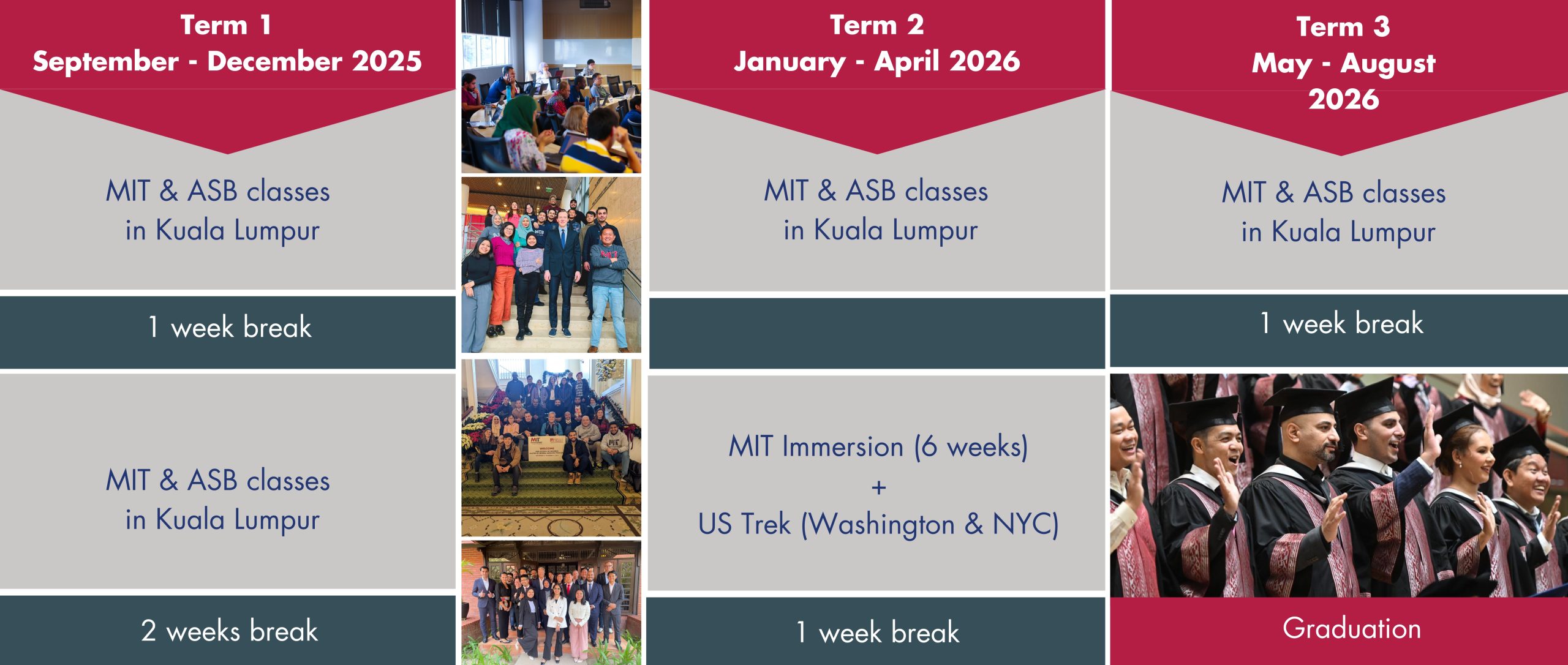 Term 1
September - December 2025

MIT & ASB classes
in Kuala Lumpur

1 week break

MIT & ASB classes
in Kuala Lumpur

2 weeks break

Term 2
January - April 2026

MIT & ASB classes
in Kuala Lumpur

MIT Immersion (6 weeks)
+
US Trek (Washington & NYC)

1 week break

Term 3
May - August
2026

MIT & ASB classes
in Kuala Lumpur

1 week break

Graduation